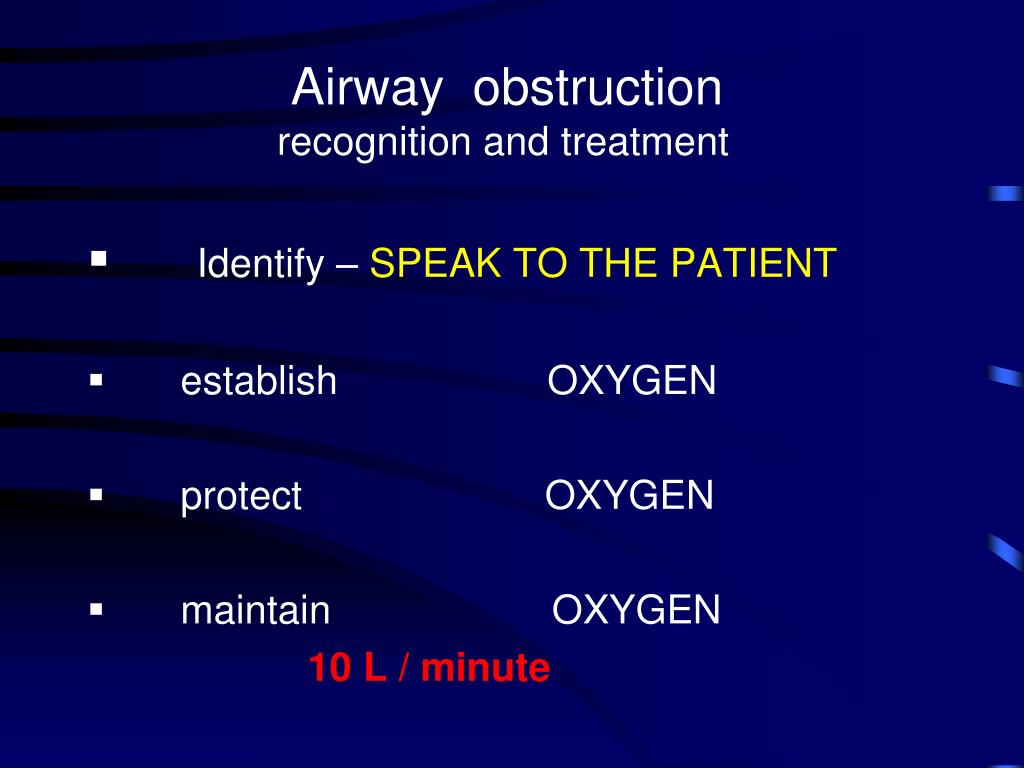 Airway obstruction
recognition and treatment

▪ Identify – SPEAK TO THE PATIENT

▪ establish OXYGEN

▪ protect OXYGEN

▪ maintain OXYGEN
10 L / minute